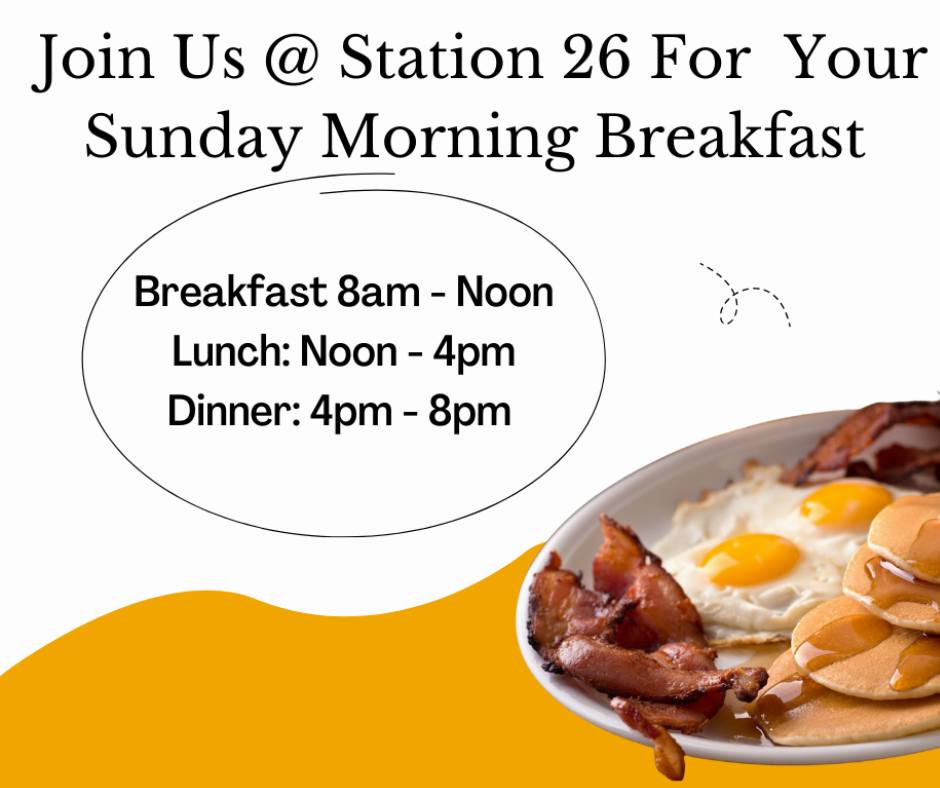 Join Us @ Station 26 For Your Sunday Morning Breakfast

Breakfast 8am - Noon
Lunch: Noon - 4pm
Dinner: 4pm - 8pm